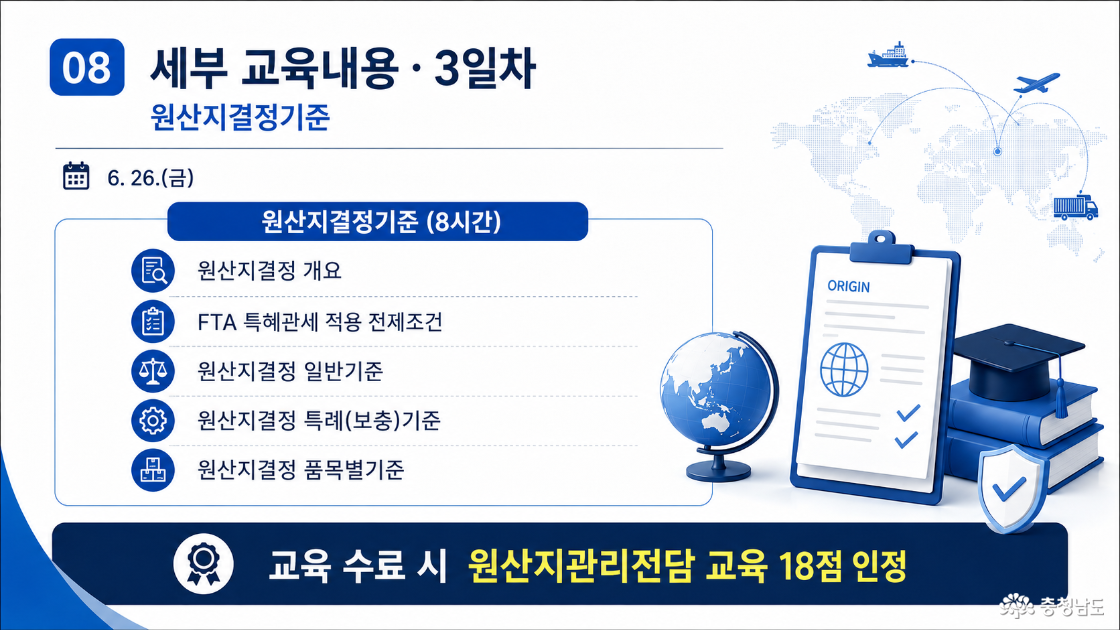 08 세부 교육내용 · 3일차

원산지결정기준

6. 26.(금)

원산지결정기준 (8시간)

원산지결정 개요

FTA 특혜관세 적용 전제조건

원산지결정 일반기준

원산지결정 특례(보충)기준

원산지결정 품목별기준

ORIGIN

교육 수료 시 원산지관리전담 교육 18점 인정

충청남도